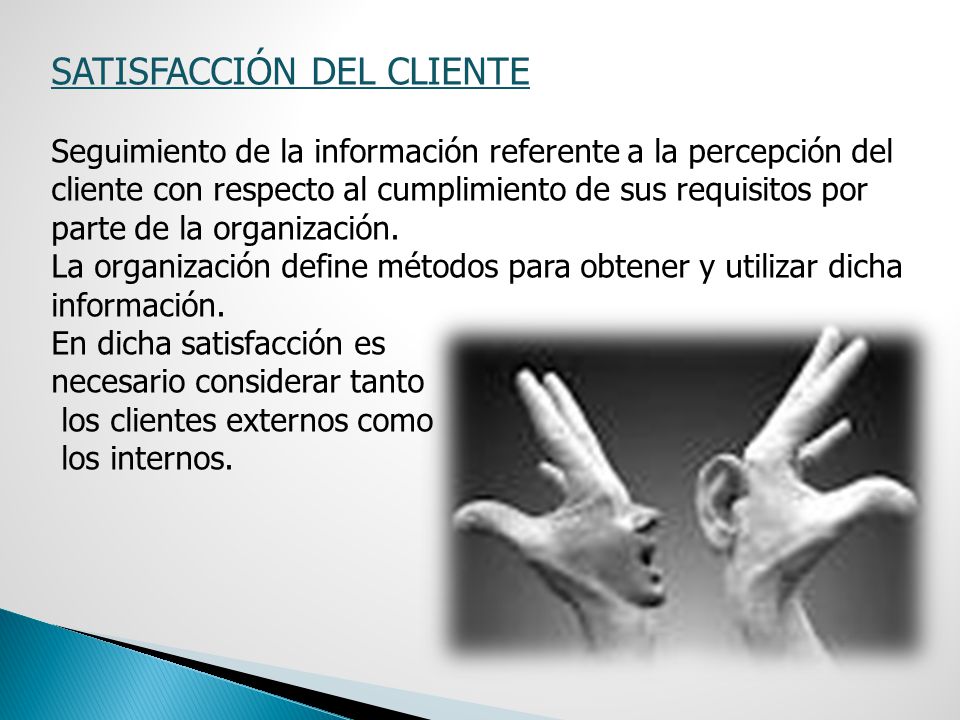 SATISFACCIÓN DEL CLIENTE

Seguimiento de la información referente a la percepción del cliente con respecto al cumplimiento de sus requisitos por parte de la organización.
La organización define métodos para obtener y utilizar dicha información.
En dicha satisfacción es necesario considerar tanto los clientes externos como los internos.